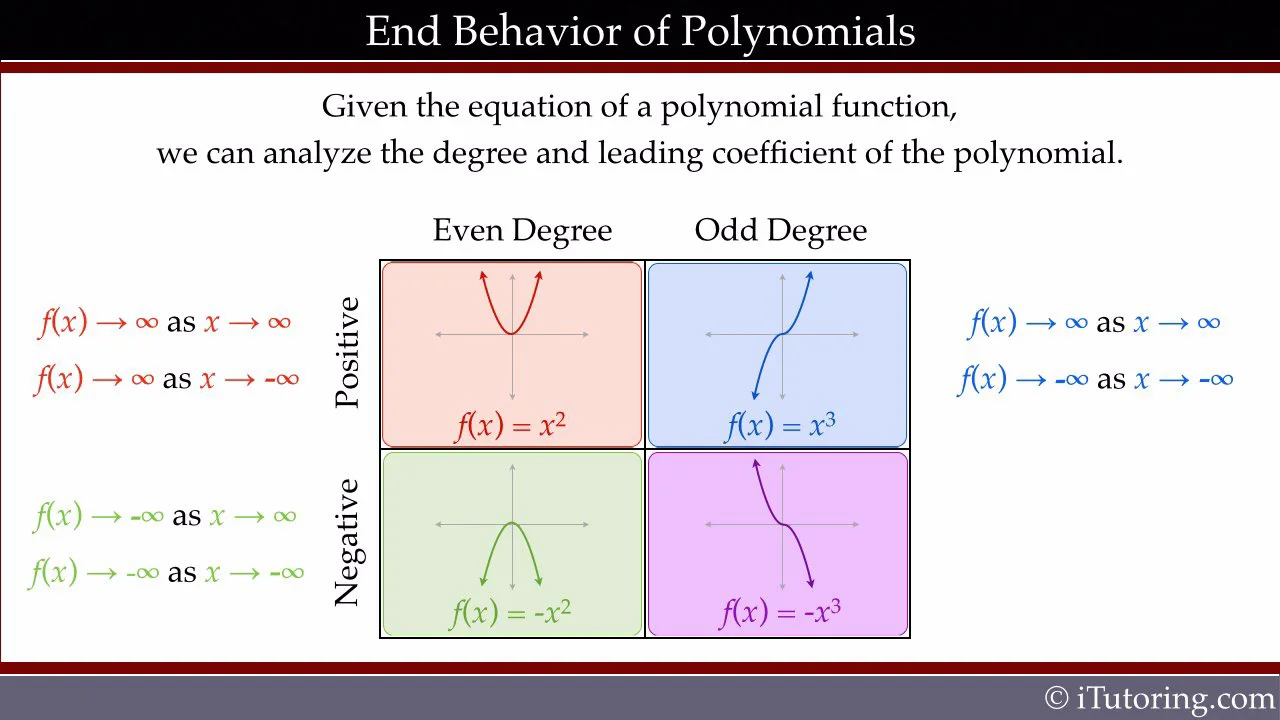 End Behavior of Polynomials

Given the equation of a polynomial function, we can analyze the degree and leading coefficient of the polynomial.

$f(x) \to \infty$ as $x \to \infty$
$f(x) \to \infty$ as $x \to -\infty$

$f(x) \to -\infty$ as $x \to \infty$
$f(x) \to -\infty$ as $x \to -\infty$

| | Even Degree | Odd Degree |
|---|---|---|
| Positive | $f(x) = x^2$ | $f(x) = x^3$ |
| Negative | $f(x) = -x^2$ | $f(x) = -x^3$ |

$f(x) \to \infty$ as $x \to \infty$
$f(x) \to -\infty$ as $x \to -\infty$

© iTutoring.com